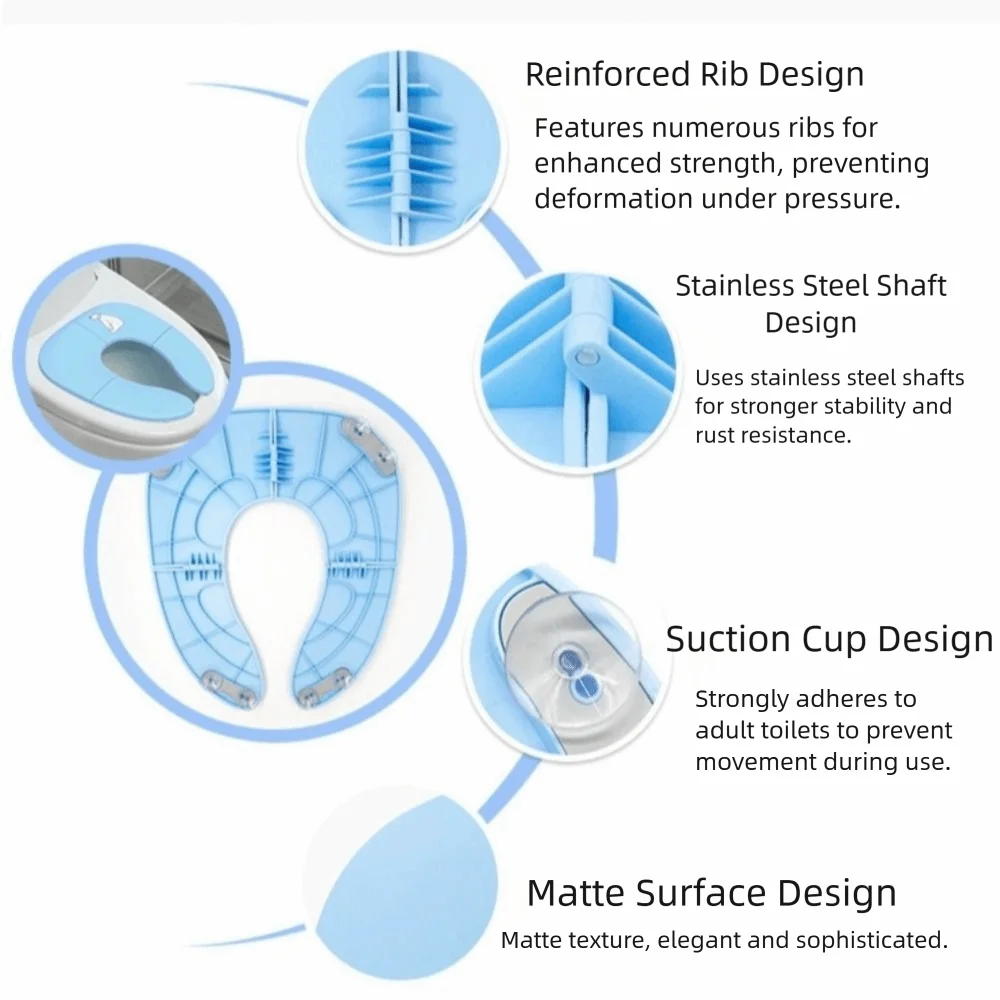 Reinforced Rib Design

Features numerous ribs for enhanced strength, preventing deformation under pressure.

Stainless Steel Shaft Design

Uses stainless steel shafts for stronger stability and rust resistance.

Suction Cup Design

Strongly adheres to adult toilets to prevent movement during use.

Matte Surface Design

Matte texture, elegant and sophisticated.